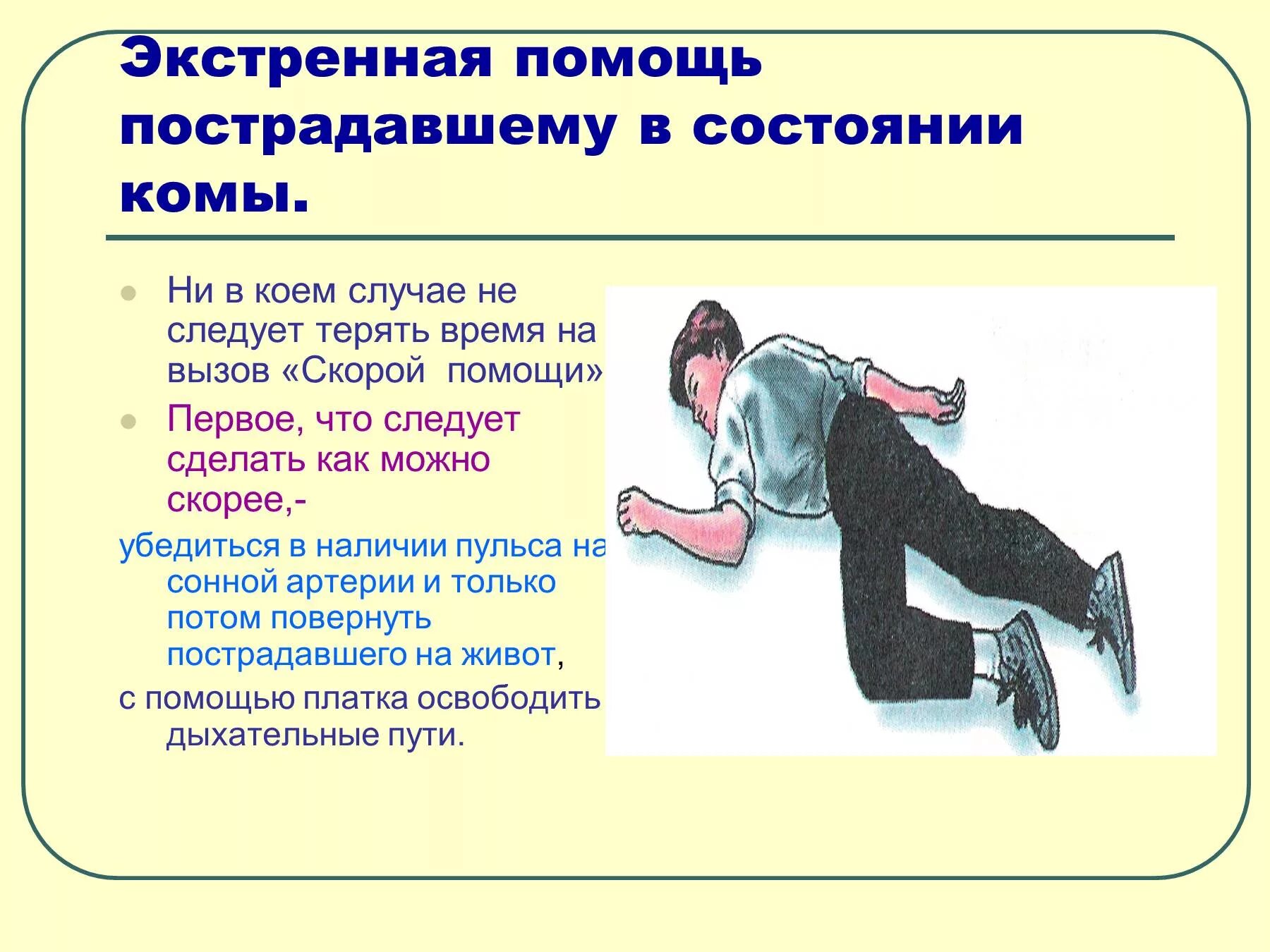 Экстренная помощь пострадавшему в состоянии комы.

Ни в коем случае не следует терять время на вызов «Скорой помощи»

Первое, что следует сделать как можно скорее,-

убедиться в наличии пульса на сонной артерии и только потом повернуть пострадавшего на живот,

с помощью платка освободить дыхательные пути.